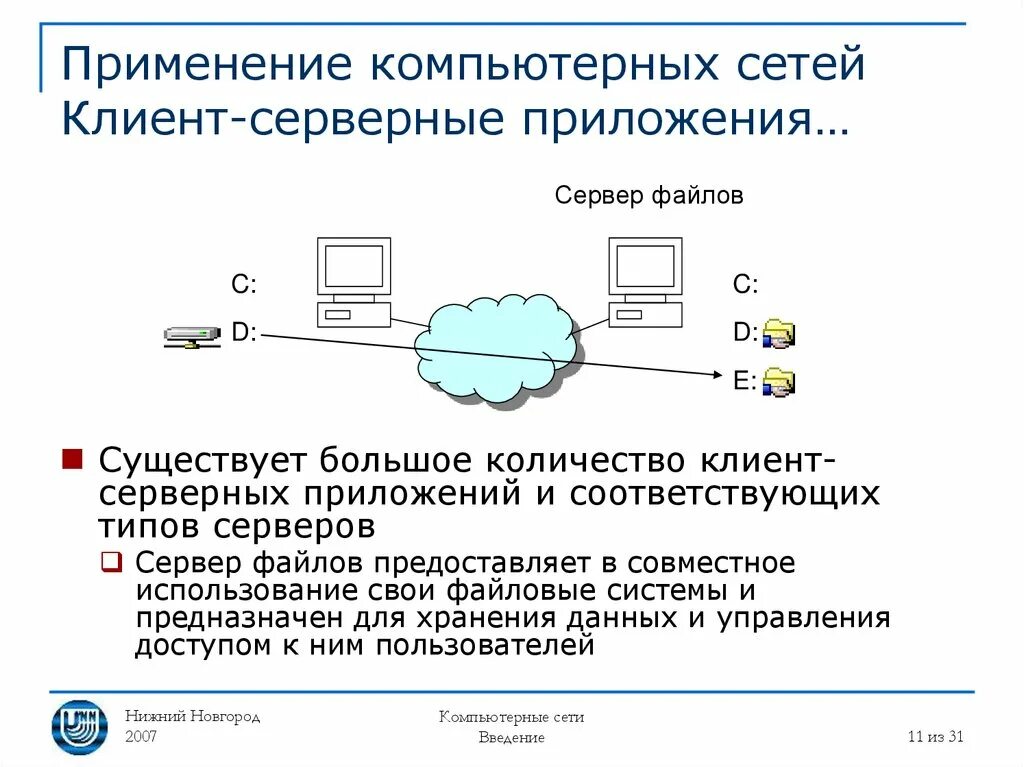 Применение компьютерных сетей
Клиент-серверные приложения…

Сервер файлов

C:

D:

C:

D:

E:

Существует большое количество клиент-серверных приложений и соответствующих типов серверов

Сервер файлов предоставляет в совместное использование свои файловые системы и предназначен для хранения данных и управления доступом к ним пользователей

Нижний Новгород
2007

Компьютерные сети
Введение

11 из 31